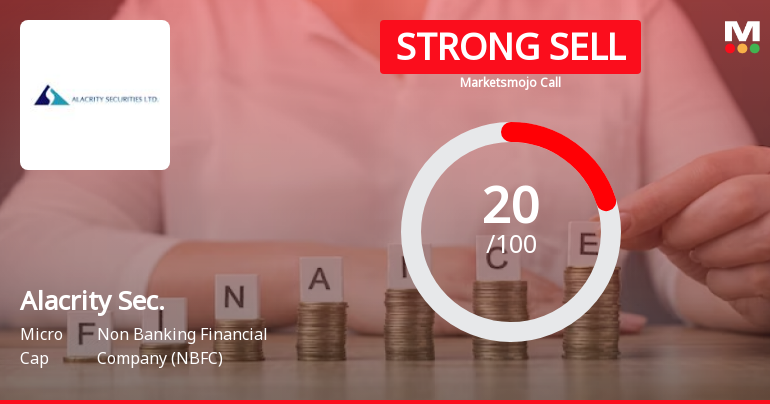 ALACRITY SECURITIES LTD.

STRONG SELL
Marketsmojo Call

M

20
/100

F I N A N C E

Alacrity Sec.

Micro Cap

Non Banking Financial Company (NBFC)